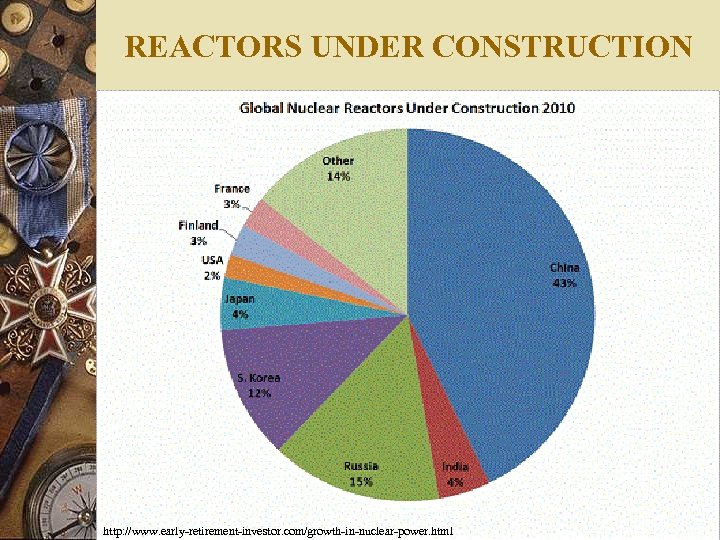 REACTORS UNDER CONSTRUCTION

Global Nuclear Reactors Under Construction 2010

Other
14%

France
3%

Finland
3%

USA
2%

Japan
4%

S. Korea
12%

Russia
15%

India
4%

China
43%

http://www.early-retirement-investor.com/growth-in-nuclear-power.html